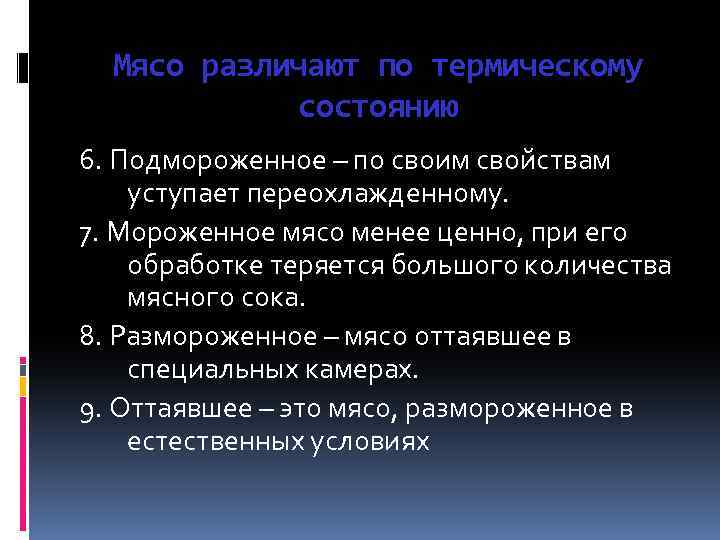 Мясо различают по термическому состоянию

6. Подмороженное – по своим свойствам уступает переохлажденному.

7. Мороженное мясо менее ценно, при его обработке теряется большого количества мясного сока.

8. Размороженное – мясо оттаявшее в специальных камерах.

9. Оттаявшее – это мясо, размороженное в естественных условиях